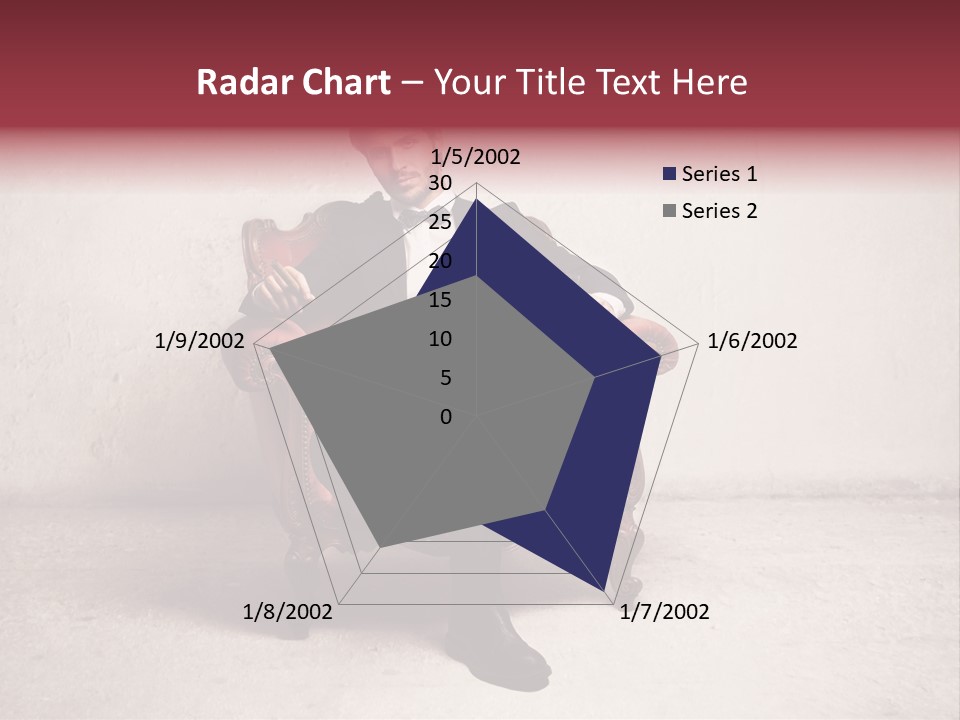 Radar Chart – Your Title Text Here

1/5/2002
30
25
20
15
10
5
0
1/6/2002
1/7/2002
1/8/2002
1/9/2002

Series 1
Series 2